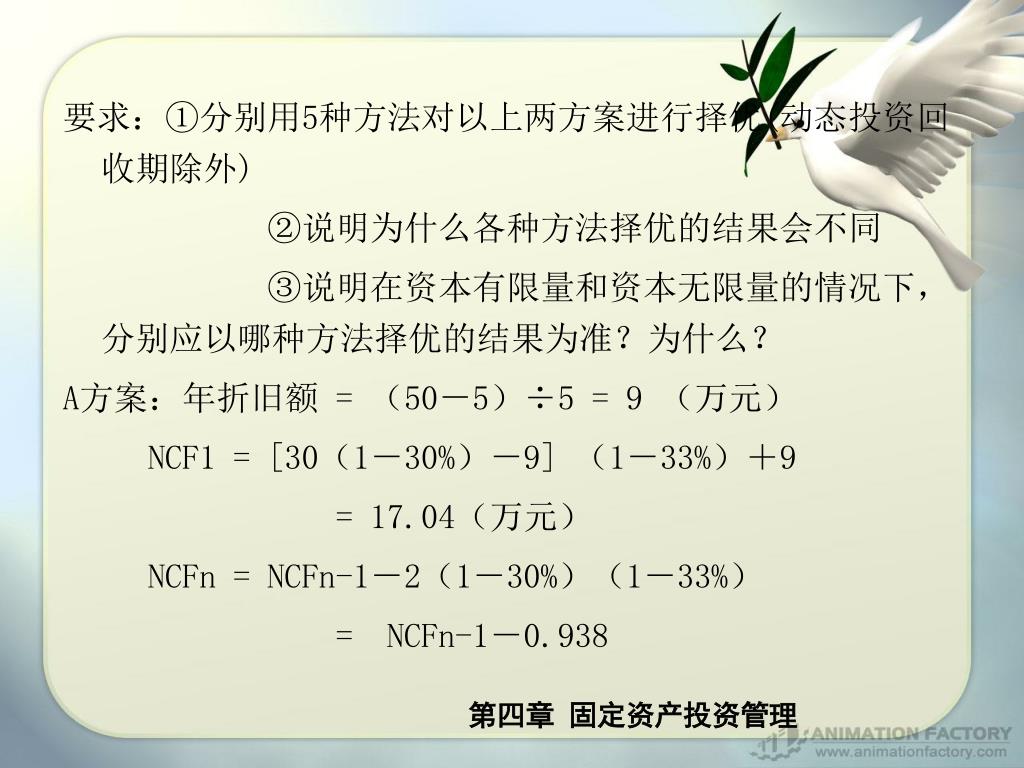 要求：①分别用5种方法对以上两方案进行择优(动态投资回收期除外)

②说明为什么各种方法择优的结果会不同

③说明在资本有限量和资本无限量的情况下，分别应以哪种方法择优的结果为准？为什么？

A方案：年折旧额 = （50－5）÷5 = 9 （万元）

NCF1 = [30（1－30%）－9] （1－33%）＋9

= 17.04（万元）

NCFn = NCFn-1－2（1－30%）（1－33%）

= NCFn-1－0.938

第四章 固定资产投资管理

ANIMATION FACTORY
www.animationfactory.com